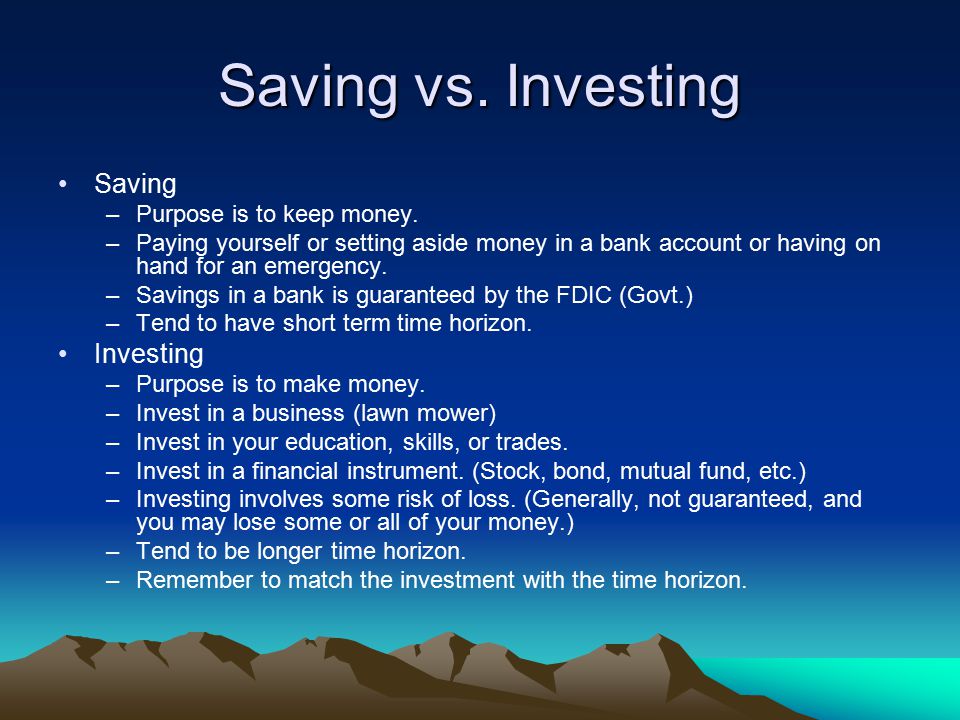 Saving vs. Investing

• Saving
– Purpose is to keep money.
– Paying yourself or setting aside money in a bank account or having on hand for an emergency.
– Savings in a bank is guaranteed by the FDIC (Govt.)
– Tend to have short term time horizon.

• Investing
– Purpose is to make money.
– Invest in a business (lawn mower)
– Invest in your education, skills, or trades.
– Invest in a financial instrument. (Stock, bond, mutual fund, etc.)
– Investing involves some risk of loss. (Generally, not guaranteed, and you may lose some or all of your money.)
– Tend to be longer time horizon.
– Remember to match the investment with the time horizon.